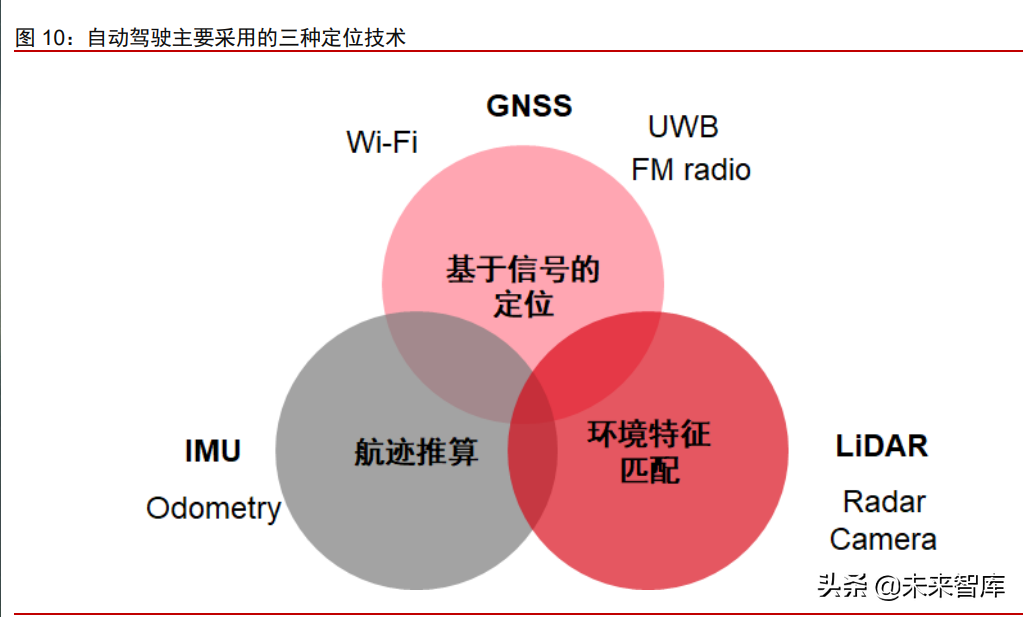 图 10：自动驾驶主要采用的三种定位技术

GNSS

Wi-Fi

UWB
FM radio

基于信号的定位

IMU

Odometry

航迹推算

环境特征匹配

LiDAR

Radar
Camera

头条 @未来智库